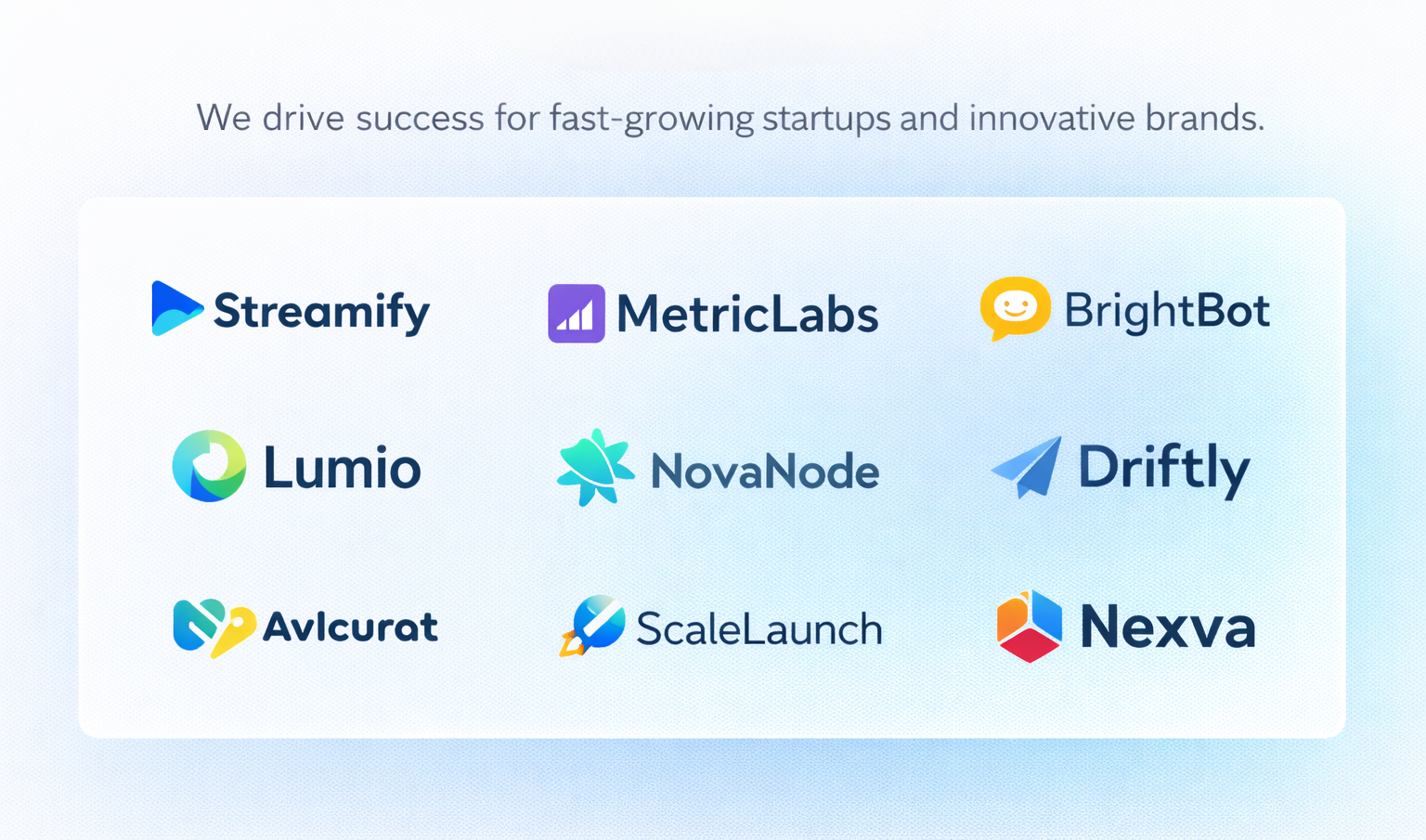 We drive success for fast-growing startups and innovative brands.

Streamify

MetricLabs

BrightBot

Lumio

NovaNode

Driftly

Avlcurat

ScaleLaunch

Nexva